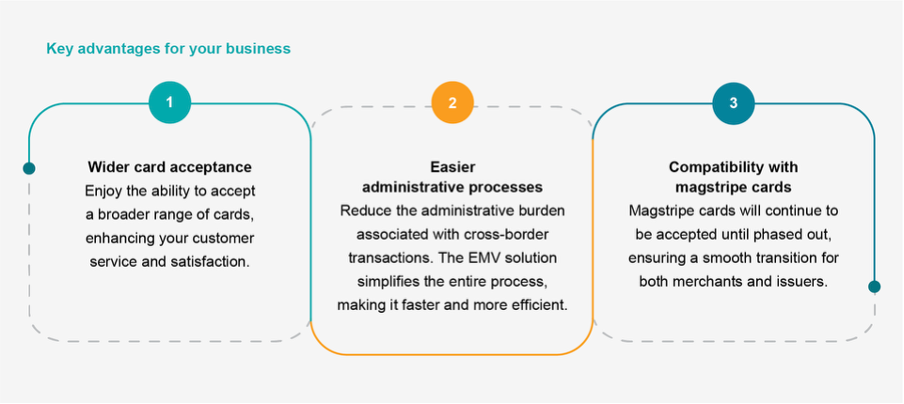 Key advantages for your business

1

Wider card acceptance

Enjoy the ability to accept a broader range of cards, enhancing your customer service and satisfaction.

2

Easier administrative processes

Reduce the administrative burden associated with cross-border transactions. The EMV solution simplifies the entire process, making it faster and more efficient.

3

Compatibility with magstripe cards

Magstripe cards will continue to be accepted until phased out, ensuring a smooth transition for both merchants and issuers.